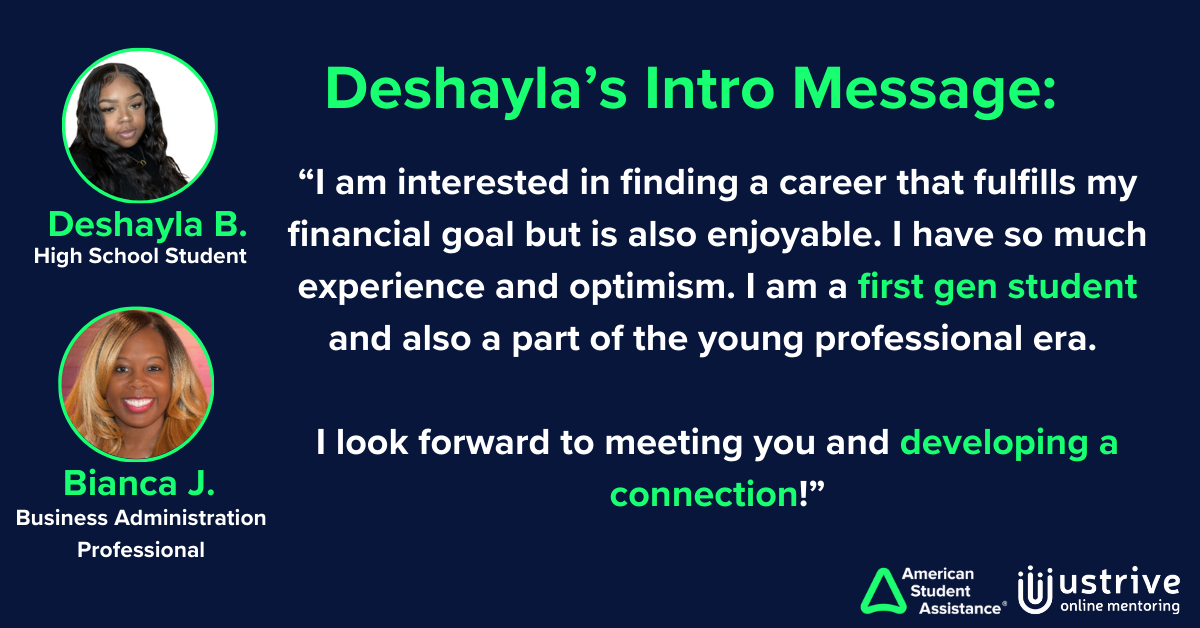 Deshayla B.
High School Student

Bianca J.
Business Administration Professional

Deshayla's Intro Message:

"I am interested in finding a career that fulfills my financial goal but is also enjoyable. I have so much experience and optimism. I am a first gen student and also a part of the young professional era.

I look forward to meeting you and developing a connection!"

American Student Assistance®

ustrive online mentoring